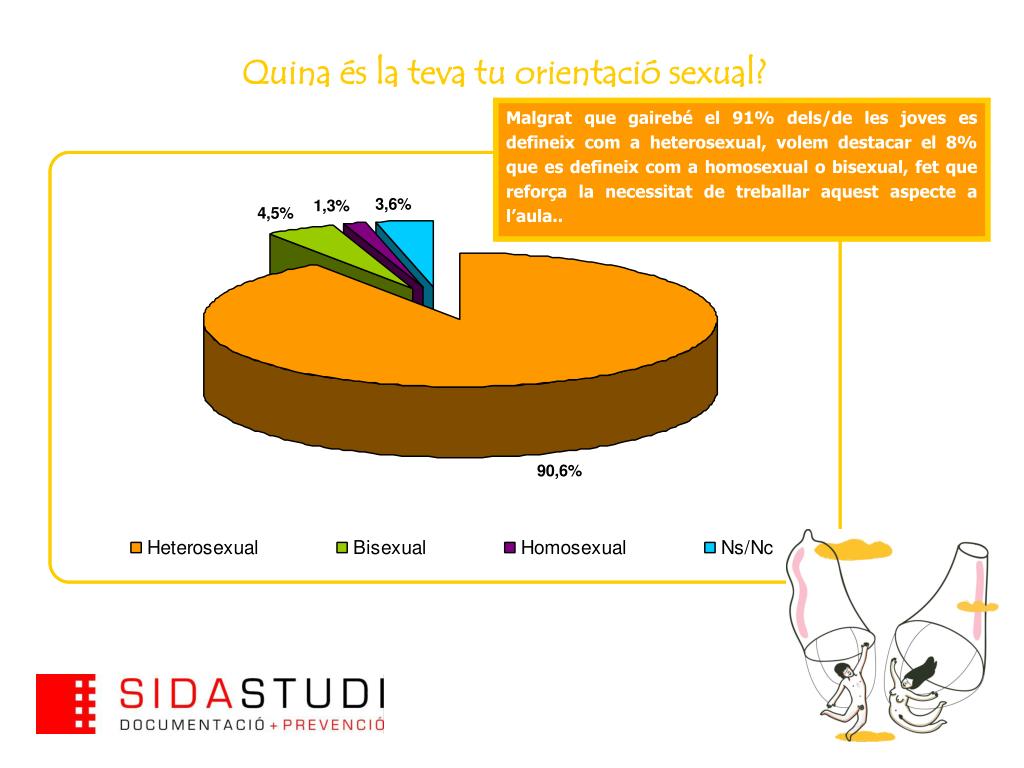 Quina és la teva tu orientació sexual?

Malgrat que gairebé el 91% dels/de les joves es defineix com a heterosexual, volem destacar el 8% que es defineix com a homosexual o bisexual, fet que reforça la necessitat de treballar aquest aspecte a l'aula..

4,5%
1,3%
3,6%
90,6%

Heterosexual
Bisexual
Homosexual
Ns/Nc

SIDASTUDI
DOCUMENTACIÓ + PREVENCIÓ